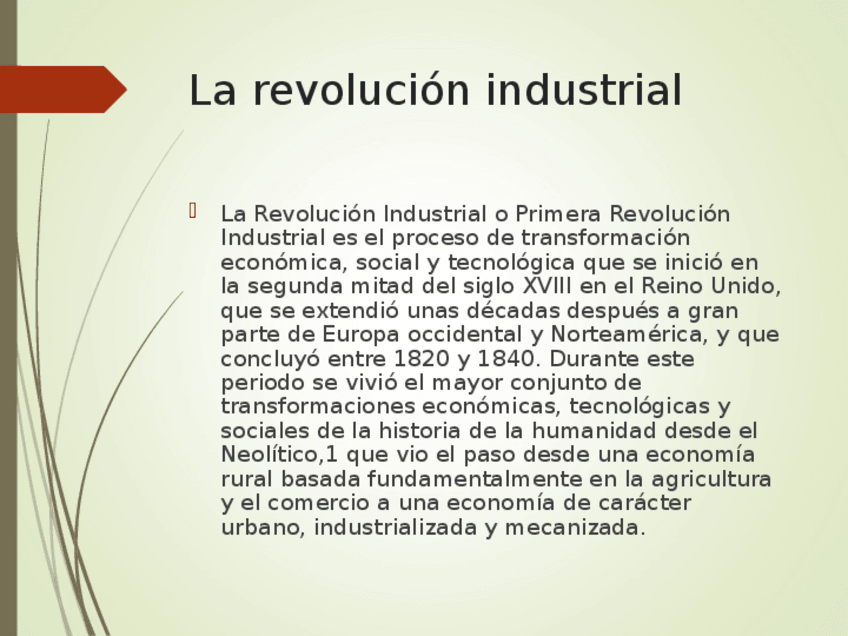 La revolución industrial

La Revolución Industrial o Primera Revolución Industrial es el proceso de transformación económica, social y tecnológica que se inició en la segunda mitad del siglo XVIII en el Reino Unido, que se extendió unas décadas después a gran parte de Europa occidental y Norteamérica, y que concluyó entre 1820 y 1840. Durante este periodo se vivió el mayor conjunto de transformaciones económicas, tecnológicas y sociales de la historia de la humanidad desde el Neolítico,1 que vio el paso desde una economía rural basada fundamentalmente en la agricultura y el comercio a una economía de carácter urbano, industrializada y mecanizada.